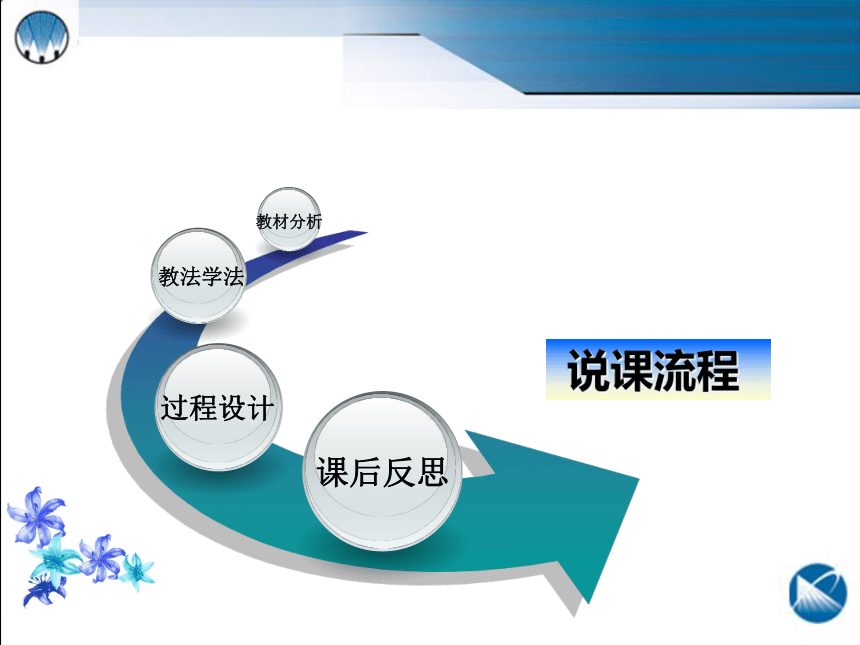 教材分析

教法学法

过程设计

课后反思

说课流程